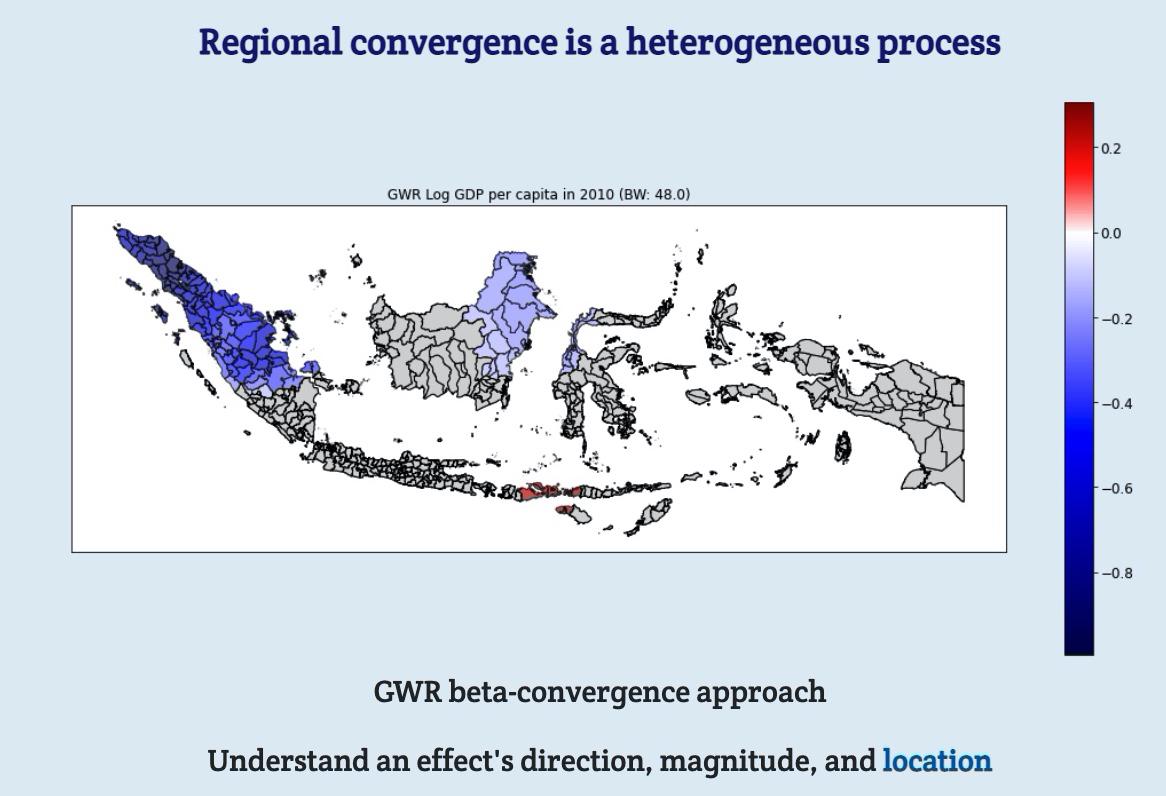 Regional convergence is a heterogeneous process

GWR Log GDP per capita in 2010 (BW: 48.0)

0.2
0.0
−0.2
−0.4
−0.6
−0.8

GWR beta-convergence approach

Understand an effect's direction, magnitude, and location